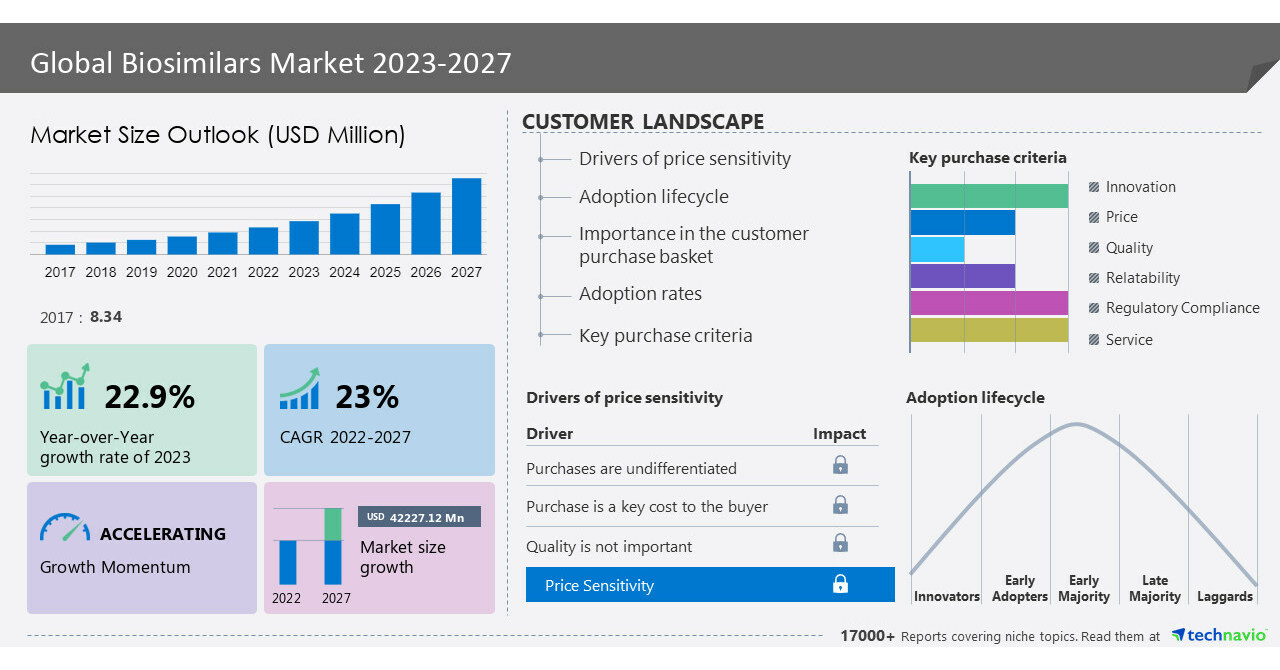 Global Biosimilars Market 2023-2027

Market Size Outlook (USD Million)

2017 2018 2019 2020 2021 2022 2023 2024 2025 2026 2027

2017 : 8.34

22.9%
Year-over-Year growth rate of 2023

23%
CAGR 2022-2027

ACCELERATING
Growth Momentum

USD 42227.12 Mn
Market size growth
2022 2027

CUSTOMER LANDSCAPE

Drivers of price sensitivity
Adoption lifecycle
Importance in the customer purchase basket
Adoption rates
Key purchase criteria

Key purchase criteria
Innovation
Price
Quality
Relatability
Regulatory Compliance
Service

Drivers of price sensitivity

| Driver | Impact |
|---|---|
| Purchases are undifferentiated | |
| Purchase is a key cost to the buyer | |
| Quality is not important | |
| Price Sensitivity | |

Adoption lifecycle
Innovators
Early Adopters
Early Majority
Late Majority
Laggards

17000+ Reports covering niche topics. Read them at technavio